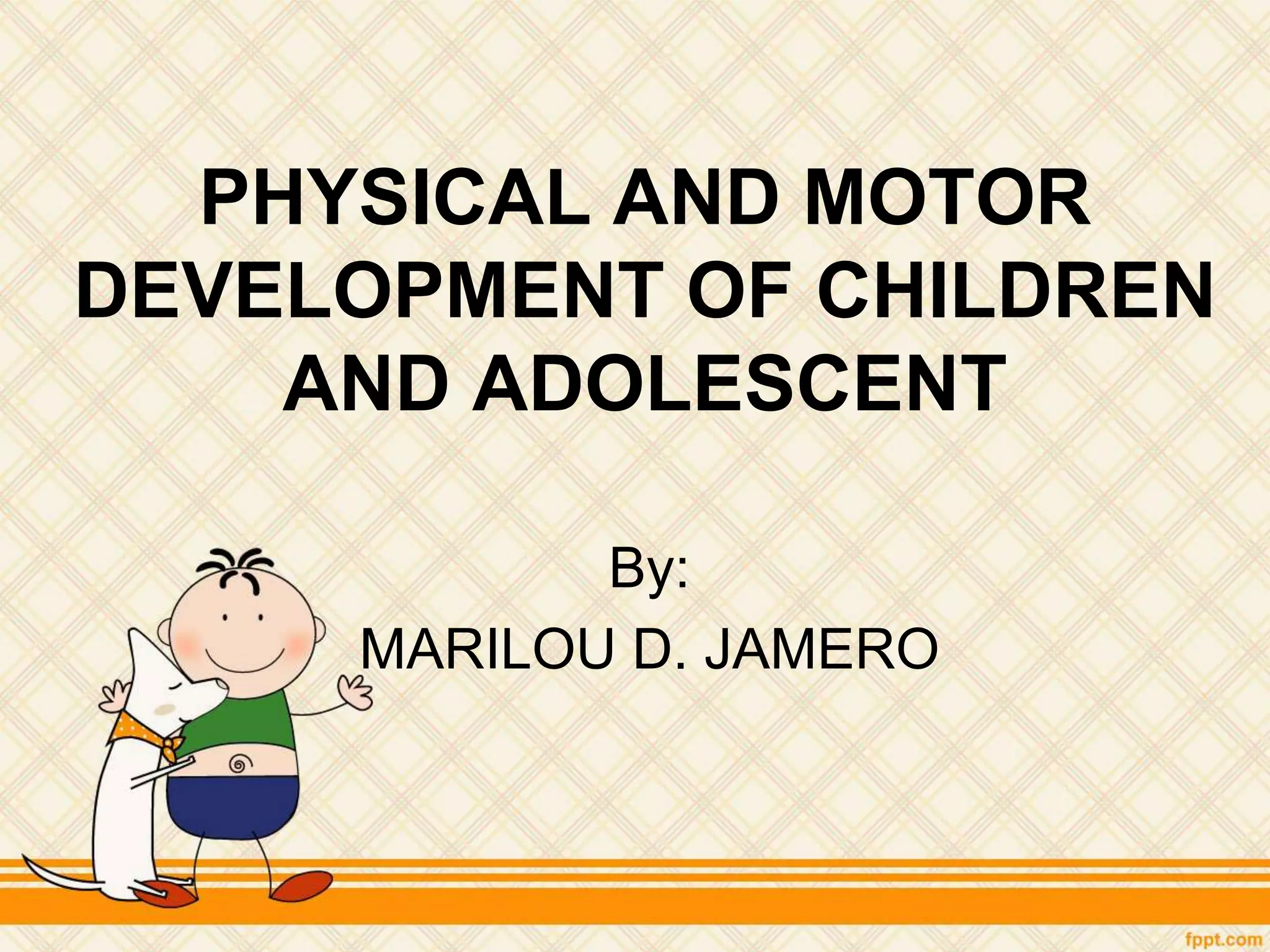 PHYSICAL AND MOTOR DEVELOPMENT OF CHILDREN AND ADOLESCENT

By:

MARILOU D. JAMERO

fppt.com